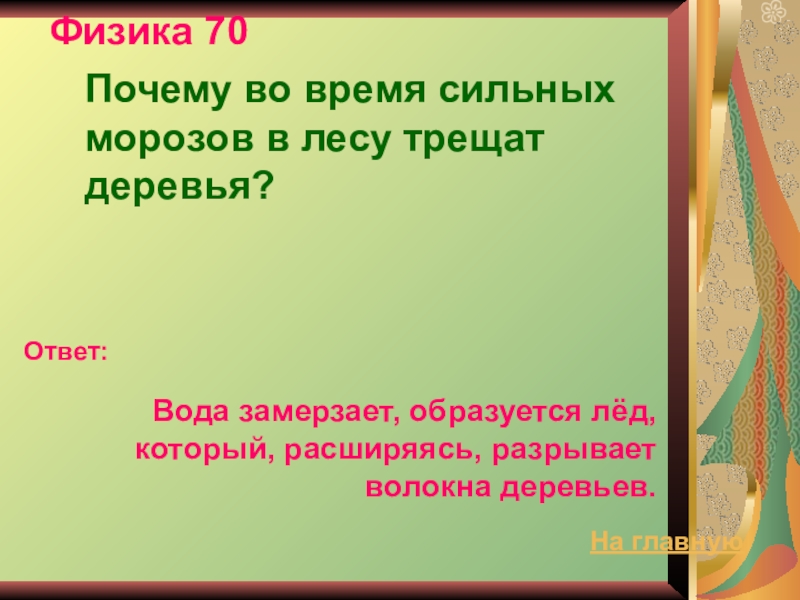 Физика 70

Почему во время сильных морозов в лесу трещат деревья?

Ответ:

Вода замерзает, образуется лёд, который, расширяясь, разрывает волокна деревьев.

На главную